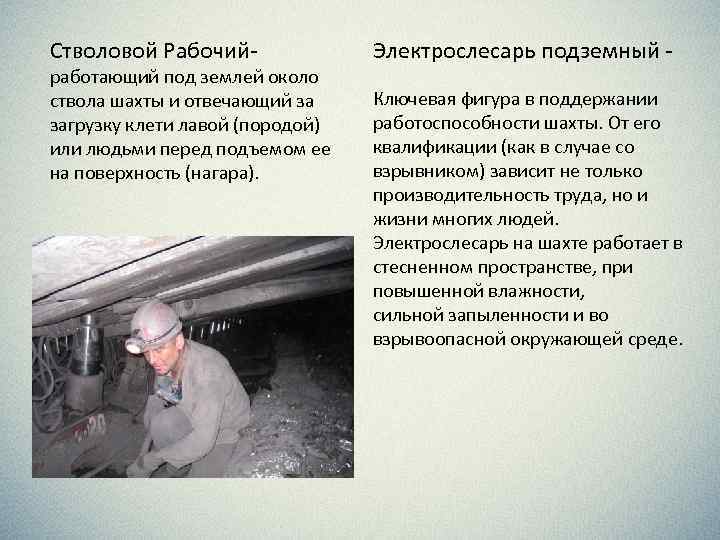 Стволовой Рабочий-
работающий под землей около ствола шахты и отвечающий за загрузку клети лавой (породой) или людьми перед подъемом ее на поверхность (нагара).

Электрослесарь подземный -

Ключевая фигура в поддержании работоспособности шахты. От его квалификации (как в случае со взрывником) зависит не только производительность труда, но и жизни многих людей.
Электрослесарь на шахте работает в стесненном пространстве, при повышенной влажности,
сильной запыленности и во взрывоопасной окружающей среде.